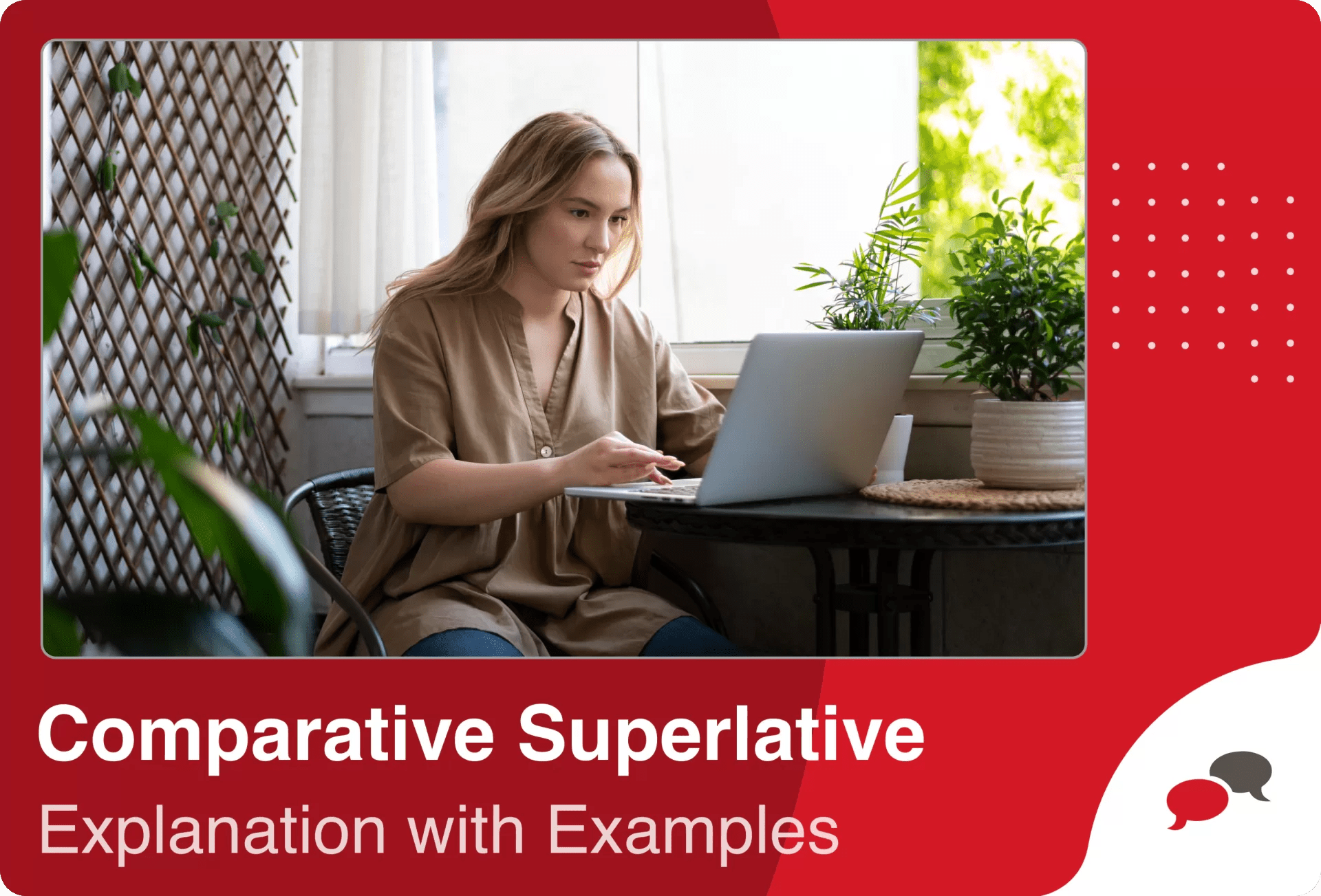 Comparative Superlative
Explanation with Examples